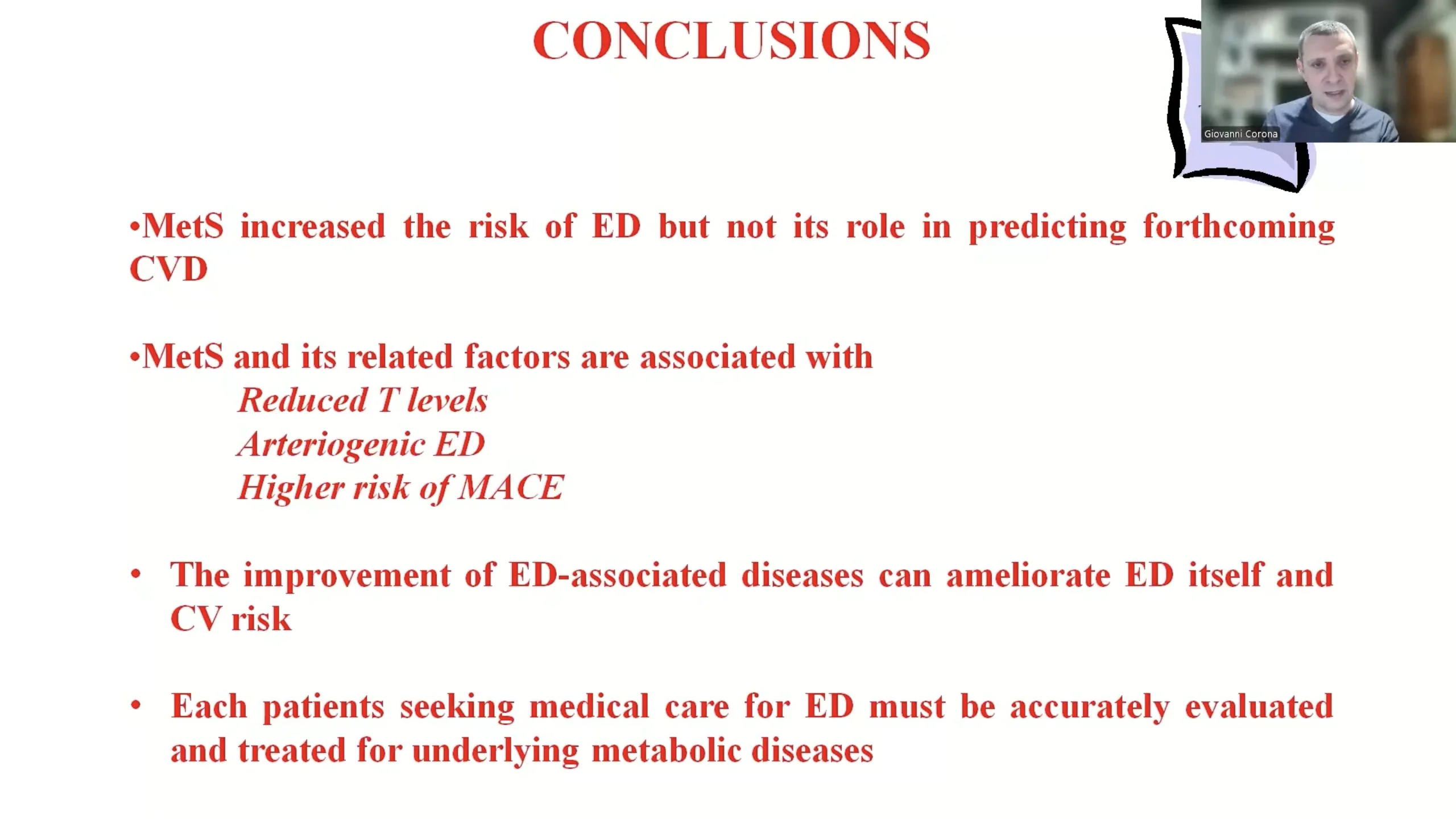 CONCLUSIONS

Giovanni Corona

•MetS increased the risk of ED but not its role in predicting forthcoming CVD

•MetS and its related factors are associated with
Reduced T levels
Arteriogenic ED
Higher risk of MACE

• The improvement of ED-associated diseases can ameliorate ED itself and CV risk

• Each patients seeking medical care for ED must be accurately evaluated and treated for underlying metabolic diseases